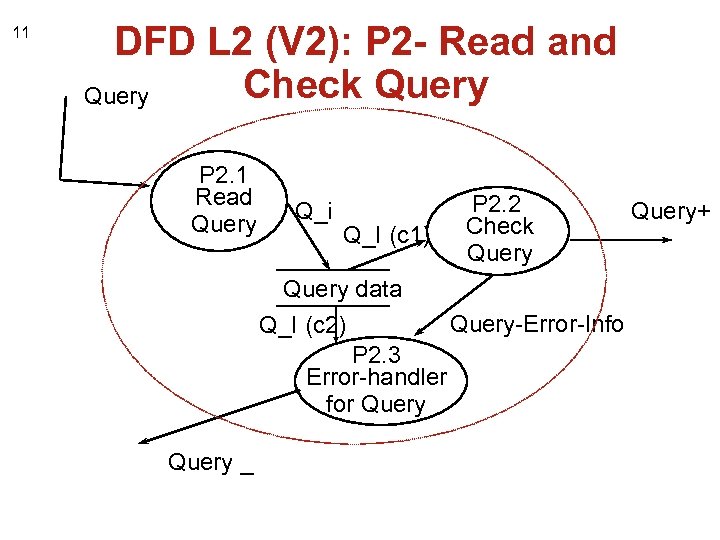 11

DFD L2 (V2): P2- Read and Check Query

Query

P2.1
Read
Query

Q_i

Q_I (c1)

P2.2
Check
Query

Query+

Query data

Q_I (c2)

Query-Error-Info

P2.3
Error-handler
for Query

Query _